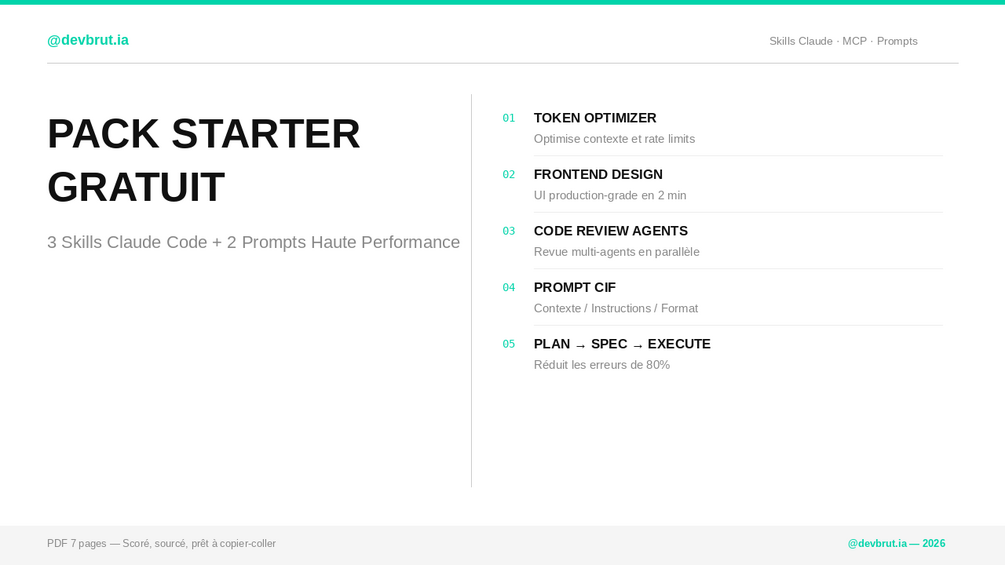 @devbrut.ia

Skills Claude · MCP · Prompts

PACK STARTER GRATUIT

3 Skills Claude Code + 2 Prompts Haute Performance

01 TOKEN OPTIMIZER
Optimise contexte et rate limits

02 FRONTEND DESIGN
UI production-grade en 2 min

03 CODE REVIEW AGENTS
Revue multi-agents en parallèle

04 PROMPT CIF
Contexte / Instructions / Format

05 PLAN → SPEC → EXECUTE
Réduit les erreurs de 80%

PDF 7 pages — Scoré, sourcé, prêt à copier-coller

@devbrut.ia — 2026